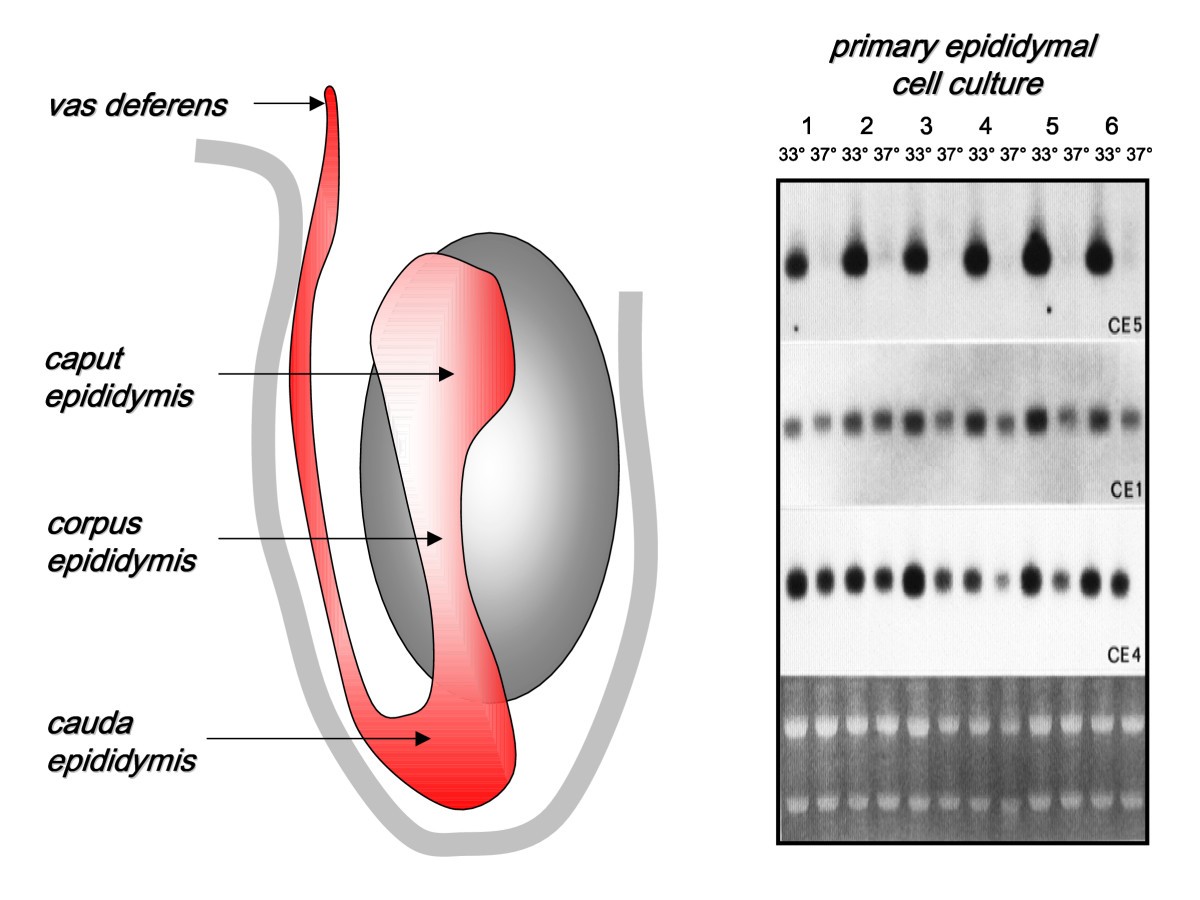 vas deferens

caput epididymis

corpus epididymis

cauda epididymis

primary epididymal cell culture

1 2 3 4 5 6

33° 37° 33° 37° 33° 37° 33° 37° 33° 37° 33° 37°

CE5

CE1

CE4